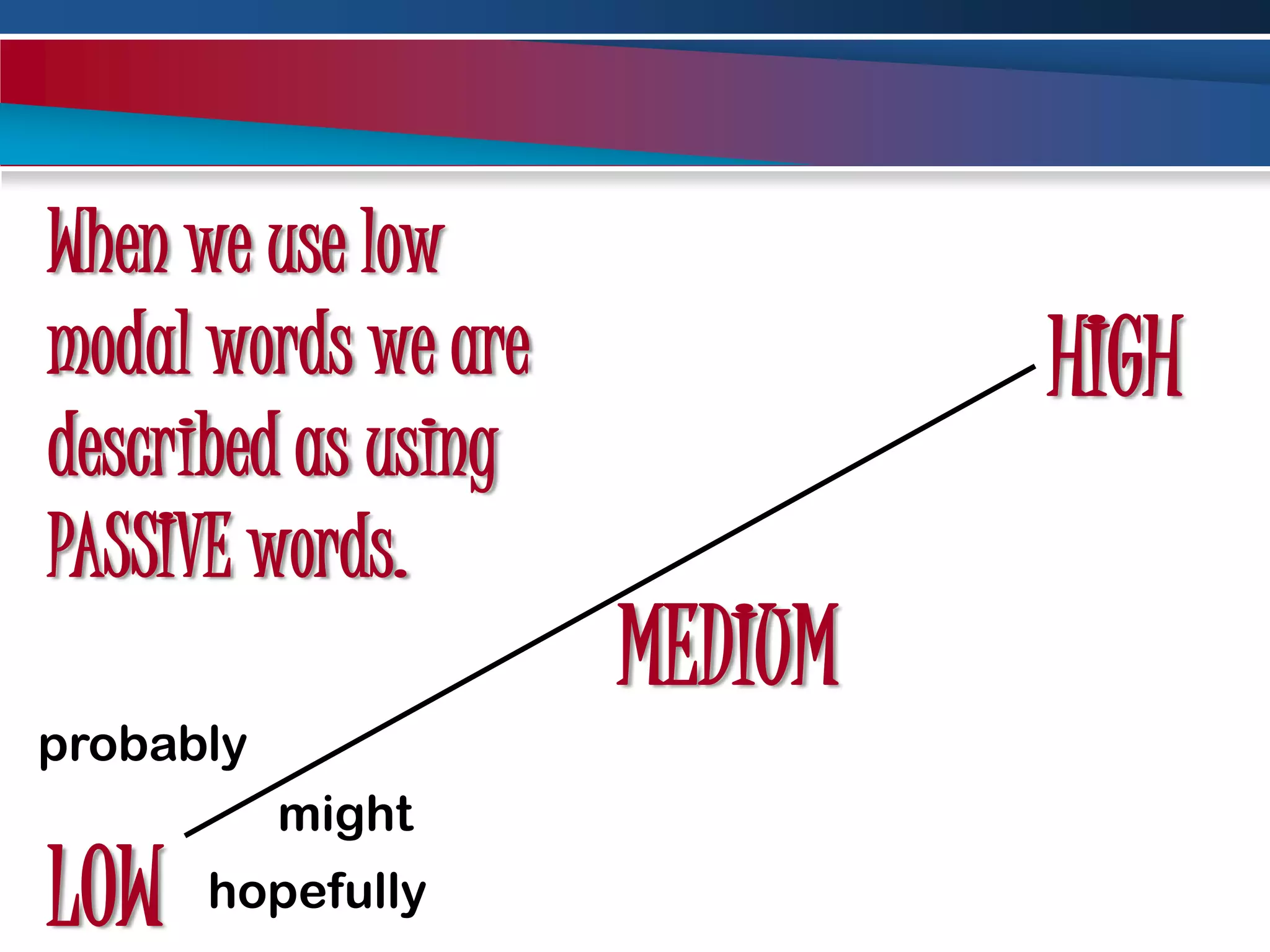 When we use low modal words we are described as using PASSIVE words.

HIGH

MEDIUM

probably

might

LOW

hopefully